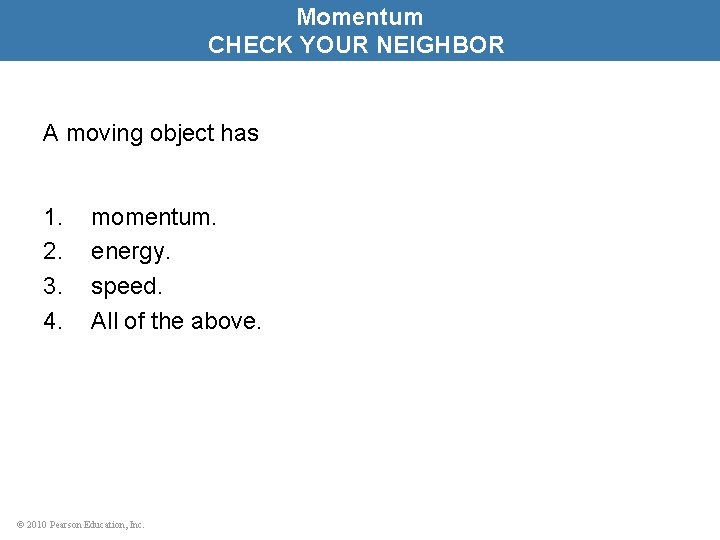 Momentum
CHECK YOUR NEIGHBOR

A moving object has

1. momentum.
2. energy.
3. speed.
4. All of the above.

© 2010 Pearson Education, Inc.